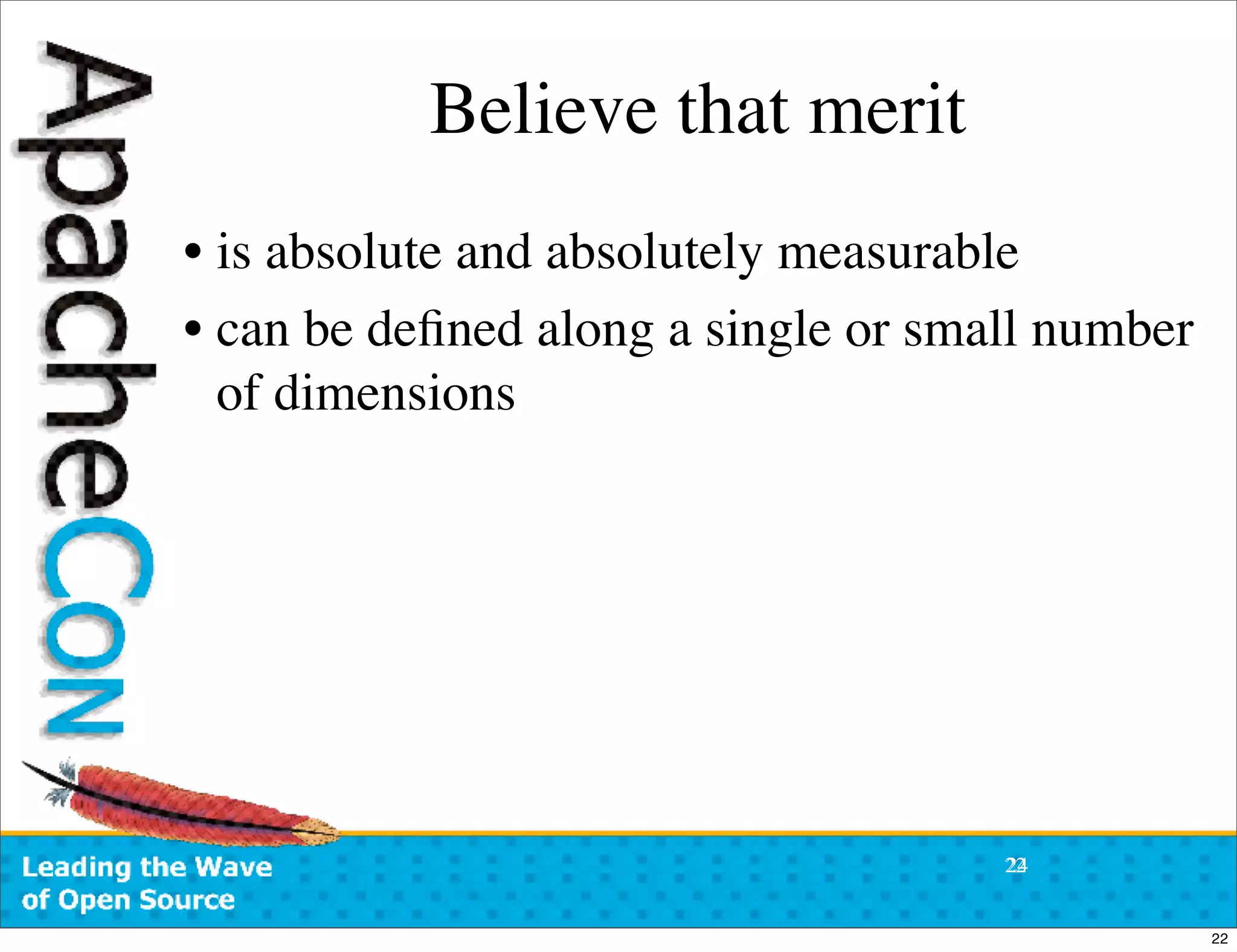 ApacheCon

Believe that merit

• is absolute and absolutely measurable

• can be defined along a single or small number of dimensions

Leading the Wave of Open Source

24

22